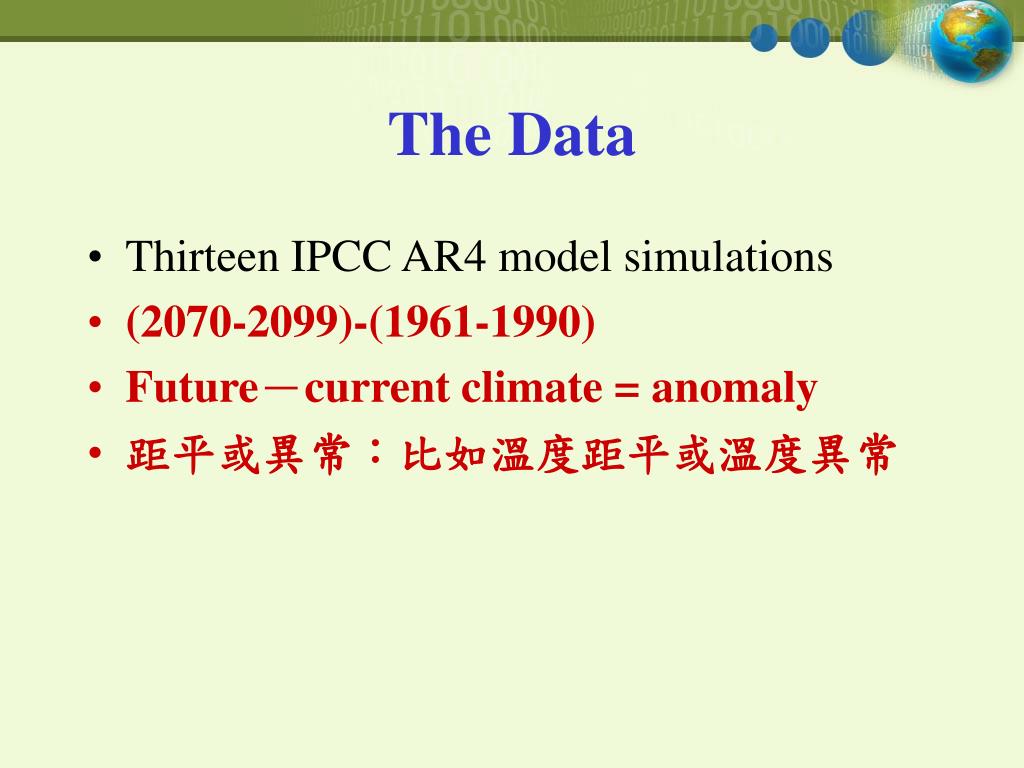 The Data

• Thirteen IPCC AR4 model simulations
• (2070-2099)-(1961-1990)
• Future－current climate = anomaly
• 距平或異常：比如溫度距平或溫度異常